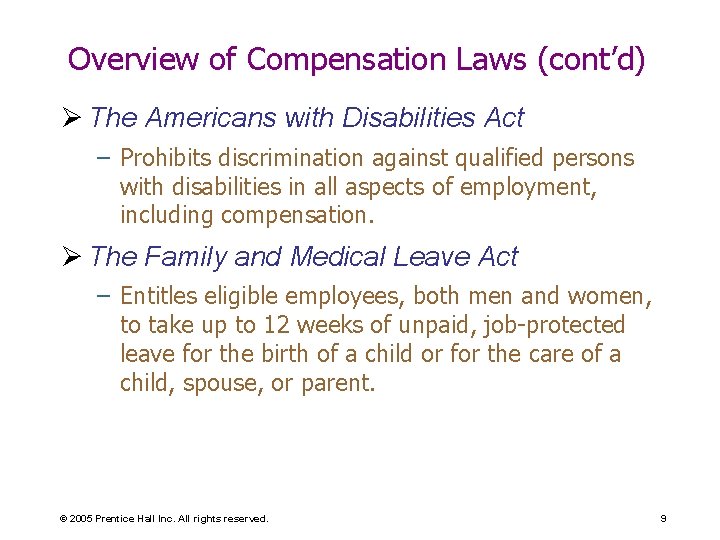 Overview of Compensation Laws (cont'd)

➢ The Americans with Disabilities Act

– Prohibits discrimination against qualified persons with disabilities in all aspects of employment, including compensation.

➢ The Family and Medical Leave Act

– Entitles eligible employees, both men and women, to take up to 12 weeks of unpaid, job-protected leave for the birth of a child or for the care of a child, spouse, or parent.

© 2005 Prentice Hall Inc. All rights reserved.

9